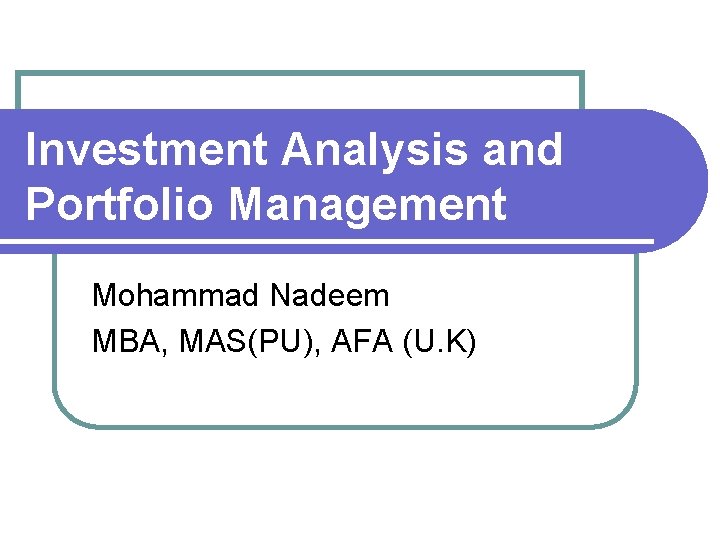 Investment Analysis and Portfolio Management

Mohammad Nadeem
MBA, MAS(PU), AFA (U.K)